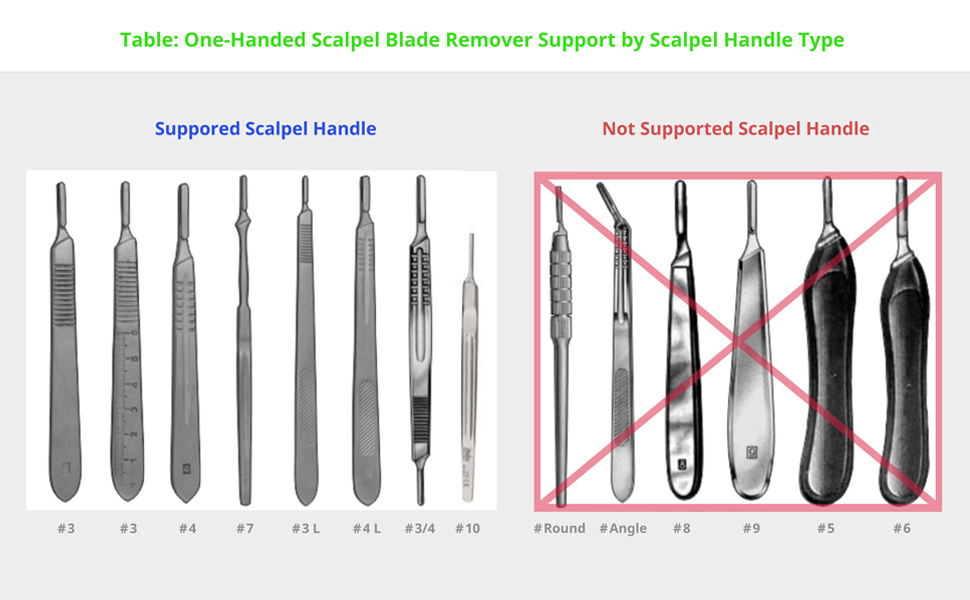 Table: One-Handed Scalpel Blade Remover Support by Scalpel Handle Type

Suppored Scalpel Handle

#3 #3 #4 #7 #3 L #4 L #3/4 #10

Not Supported Scalpel Handle

#Round #Angle #8 #9 #5 #6